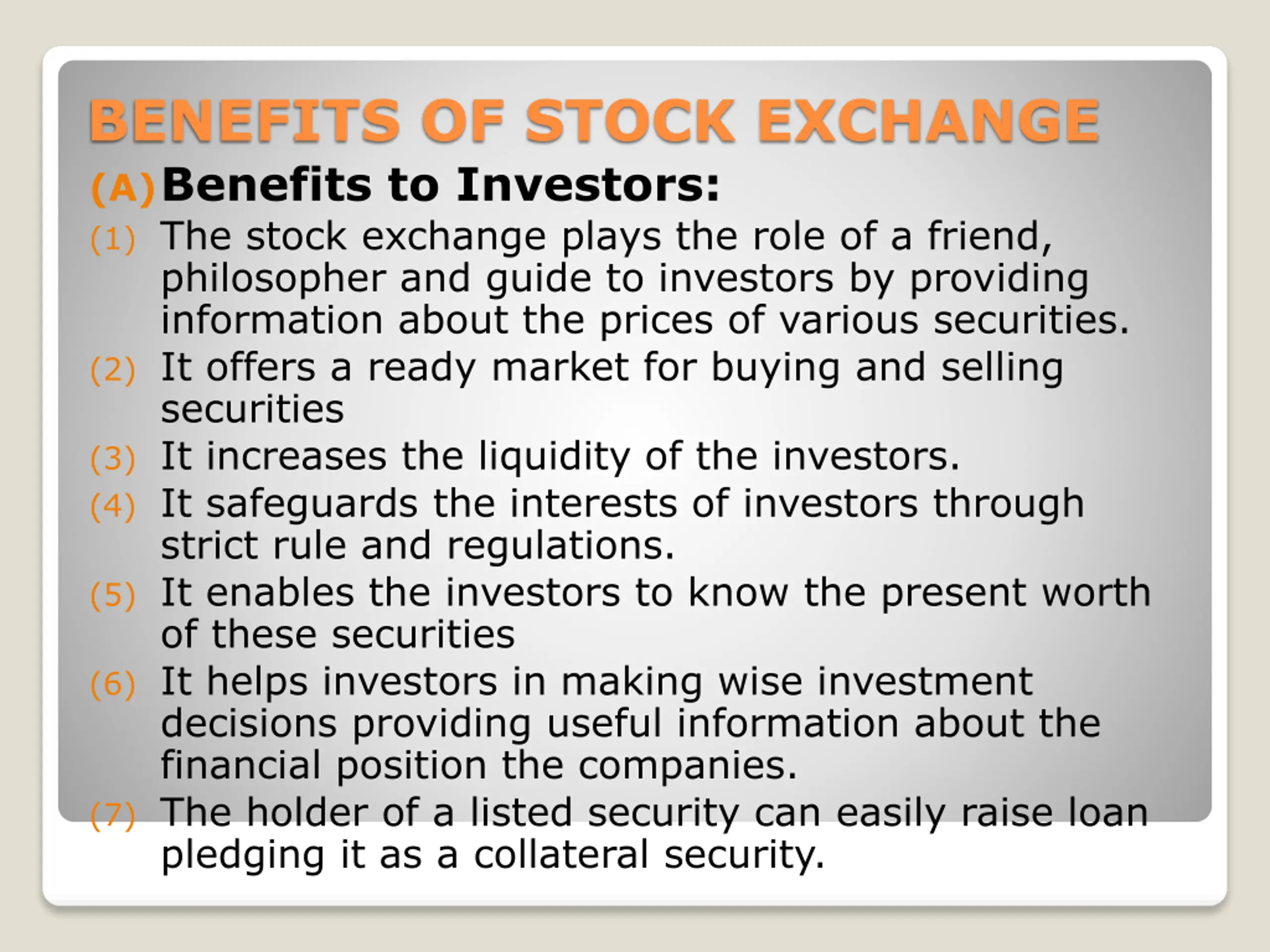 BENEFITS OF STOCK EXCHANGE

(A) Benefits to Investors:

(1) The stock exchange plays the role of a friend, philosopher and guide to investors by providing information about the prices of various securities.

(2) It offers a ready market for buying and selling securities

(3) It increases the liquidity of the investors.

(4) It safeguards the interests of investors through strict rule and regulations.

(5) It enables the investors to know the present worth of these securities

(6) It helps investors in making wise investment decisions providing useful information about the financial position the companies.

(7) The holder of a listed security can easily raise loan pledging it as a collateral security.